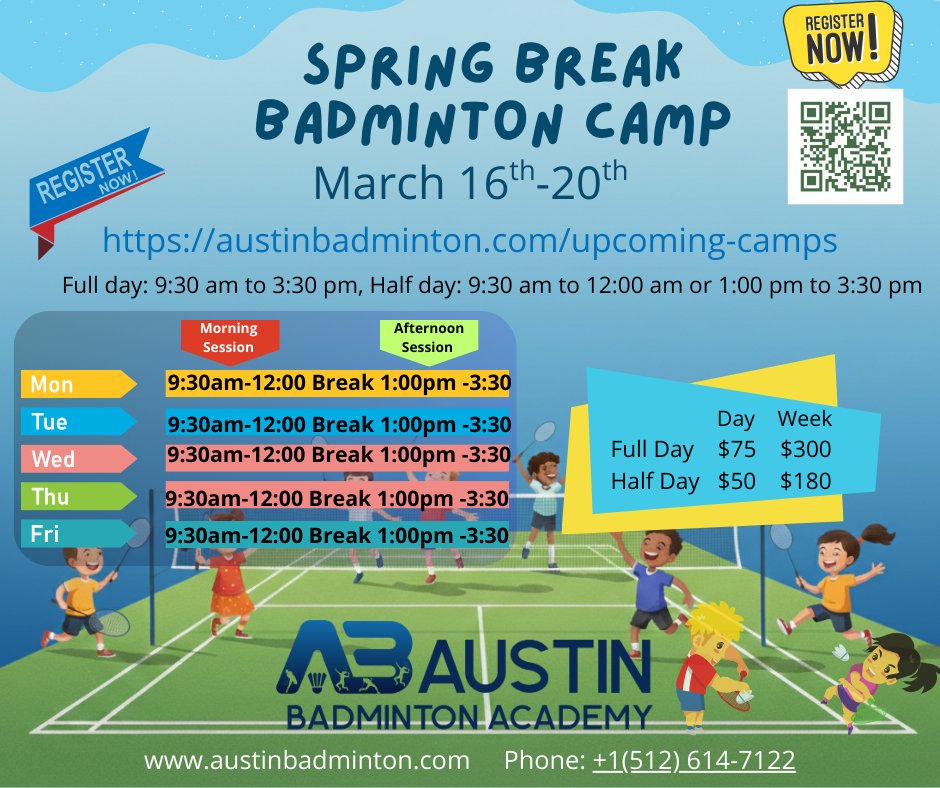 REGISTER NOW!

SPRING BREAK BADMINTON CAMP

March 16$^{th}$-20$^{th}$

REGISTER NOW!

https://austinbadminton.com/upcoming-camps

Full day: 9:30 am to 3:30 pm, Half day: 9:30 am to 12:00 am or 1:00 pm to 3:30 pm

Morning Session

Afternoon Session

Mon 9:30am-12:00 Break 1:00pm -3:30

Tue 9:30am-12:00 Break 1:00pm -3:30

Wed 9:30am-12:00 Break 1:00pm -3:30

Thu 9:30am-12:00 Break 1:00pm -3:30

Fri 9:30am-12:00 Break 1:00pm -3:30

| | Day | Week |
|---|---|---|
| Full Day | $75 | $300 |
| Half Day | $50 | $180 |

AB AUSTIN BADMINTON ACADEMY

www.austinbadminton.com Phone: +1(512) 614-7122